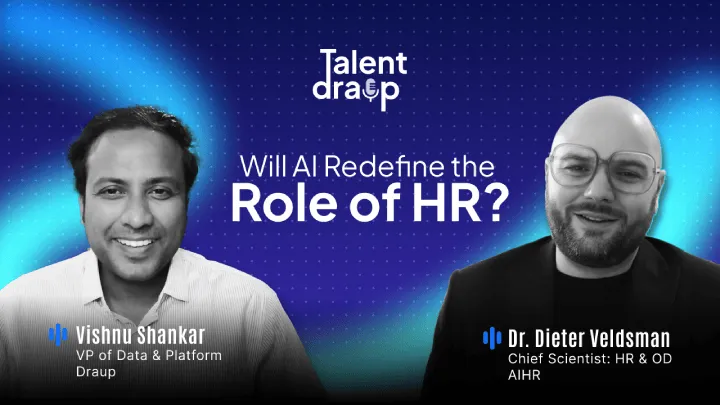 Talent draup

Will AI Redefine the Role of HR?

Vishnu Shankar
VP of Data & Platform
Draup

Dr. Dieter Veldsman
Chief Scientist: HR & OD
AIHR